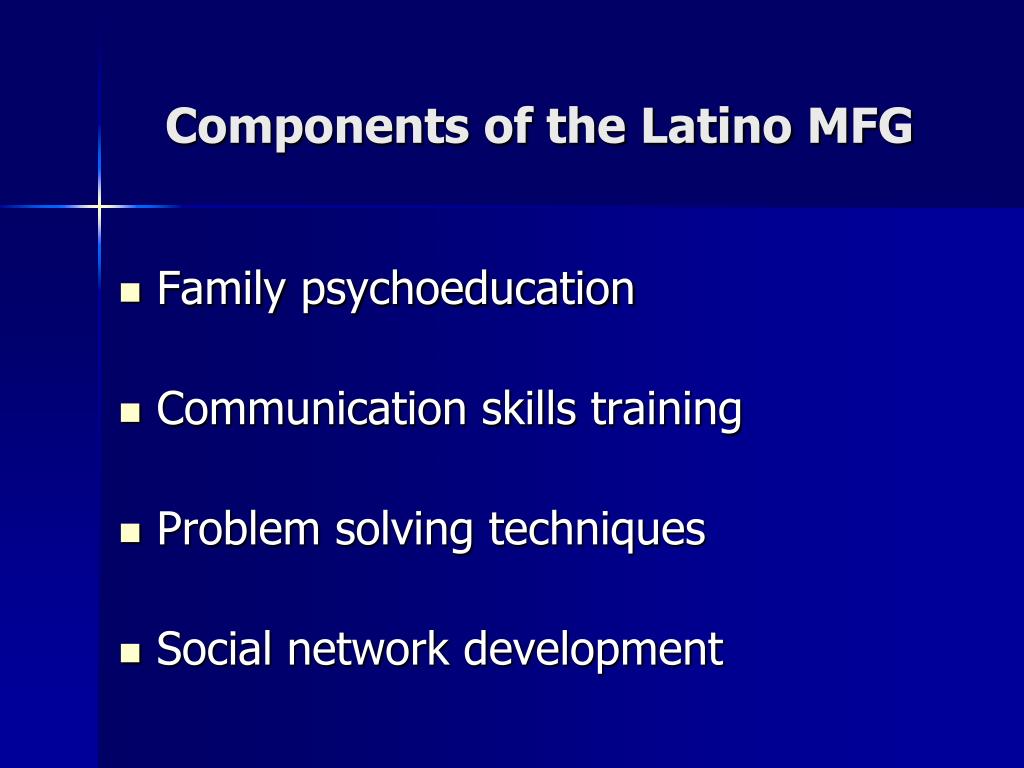 Components of the Latino MFG

- Family psychoeducation
- Communication skills training
- Problem solving techniques
- Social network development